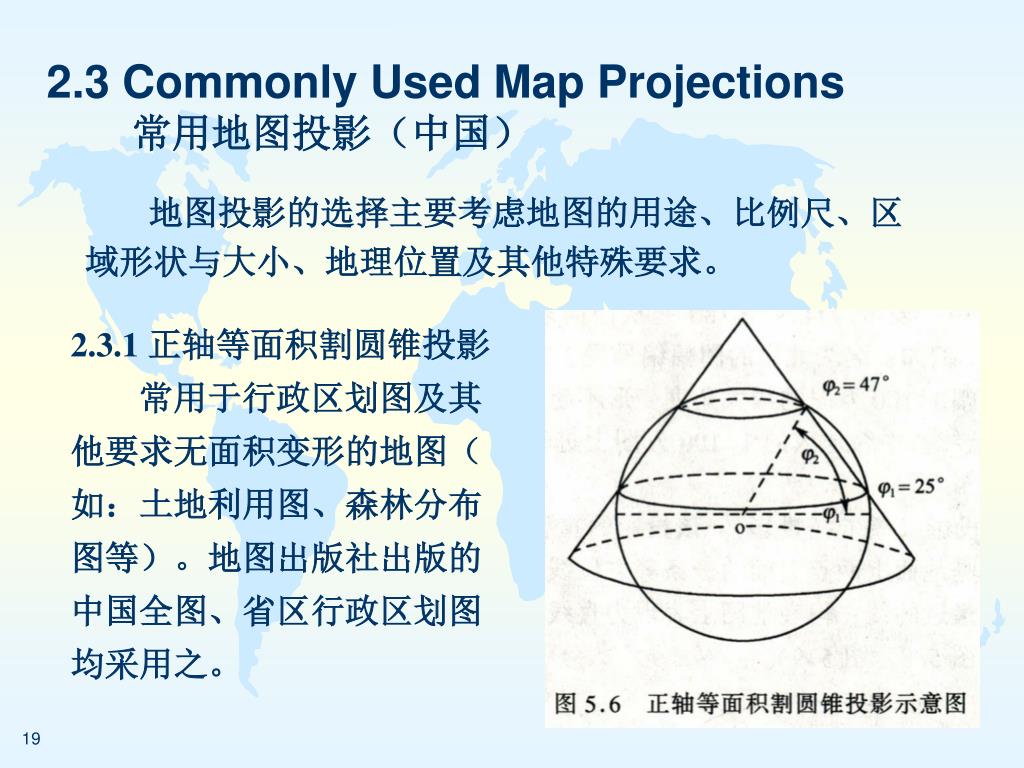 2.3 Commonly Used Map Projections
常用地图投影（中国）

地图投影的选择主要考虑地图的用途、比例尺、区域形状与大小、地理位置及其他特殊要求。

2.3.1 正轴等面积割圆锥投影

常用于行政区划图及其他要求无面积变形的地图（如：土地利用图、森林分布图等）。地图出版社出版的中国全图、省区行政区划图均采用之。

$\varphi_2 = 47°$
$\varphi_2$
$\varphi_1 = 25°$
$\varphi_1$
o

图 5.6 正轴等面积割圆锥投影示意图

19